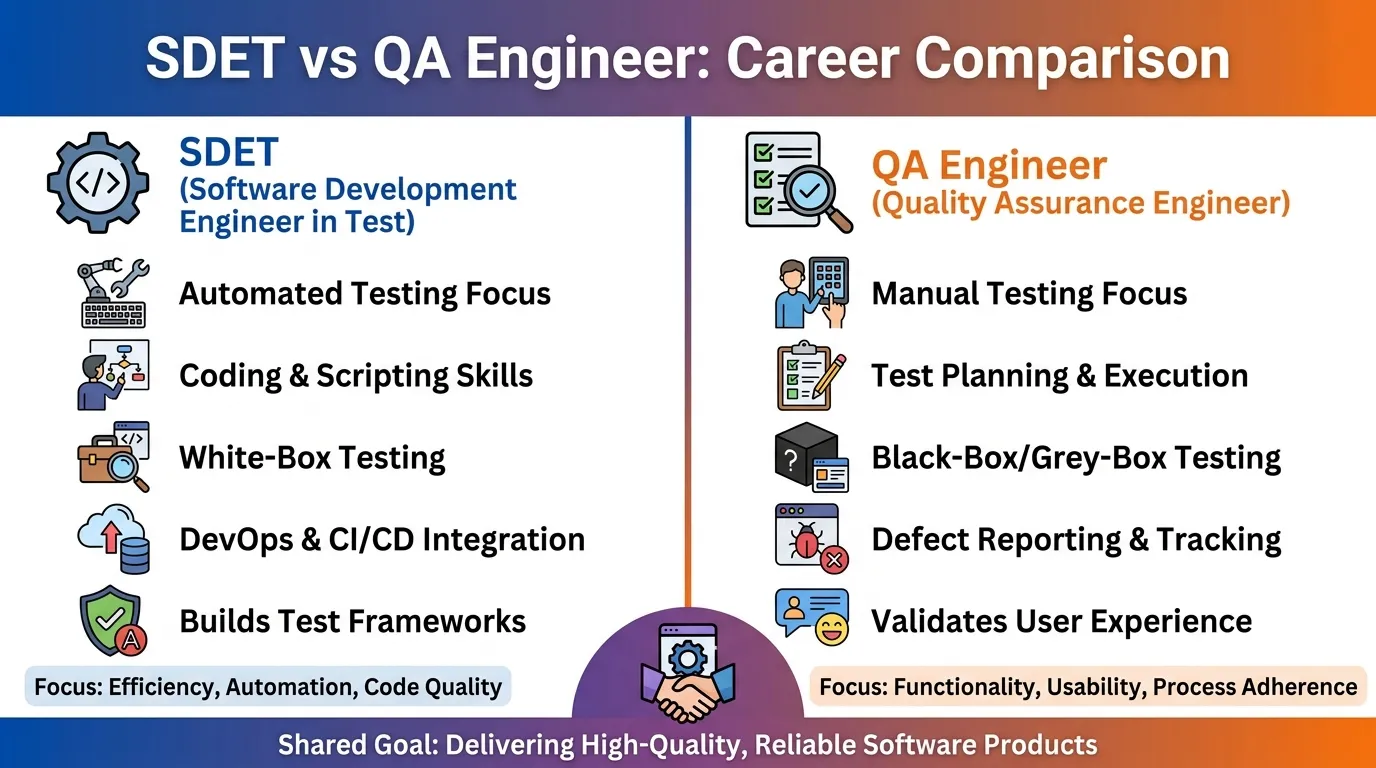 SDET vs QA Engineer: Career Comparison

SDET
(Software Development Engineer in Test)

Automated Testing Focus

Coding & Scripting Skills

White-Box Testing

DevOps & CI/CD Integration

Builds Test Frameworks

Focus: Efficiency, Automation, Code Quality

QA Engineer
(Quality Assurance Engineer)

Manual Testing Focus

Test Planning & Execution

Black-Box/Grey-Box Testing

Defect Reporting & Tracking

Validates User Experience

Focus: Functionality, Usability, Process Adherence

Shared Goal: Delivering High-Quality, Reliable Software Products